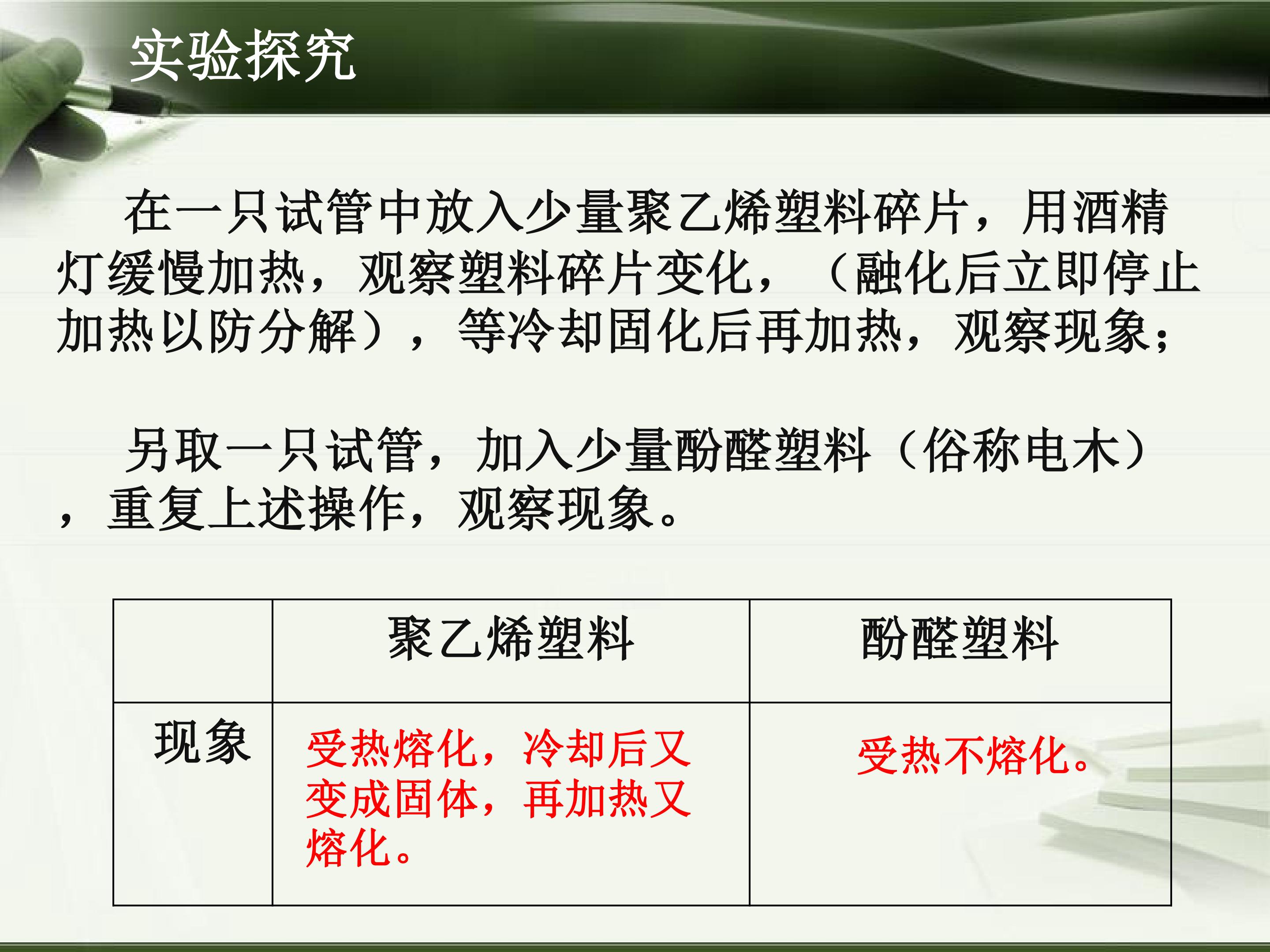 实验探究

在一只试管中放入少量聚乙烯塑料碎片，用酒精灯缓慢加热，观察塑料碎片变化，（融化后立即停止加热以防分解），等冷却固化后再加热，观察现象；

另取一只试管，加入少量酚醛塑料（俗称电木），重复上述操作，观察现象。

| | 聚乙烯塑料 | 酚醛塑料 |
|---|---|---|
| 现象 | 受热熔化，冷却后又变成固体，再加热又熔化。 | 受热不熔化。 |